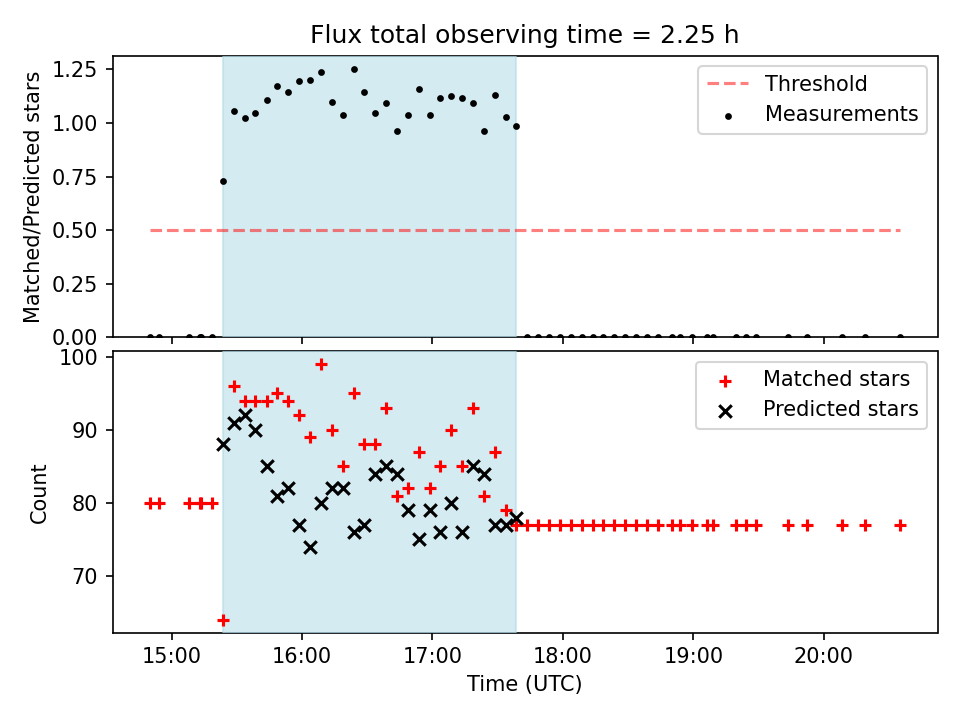 Flux total observing time = 2.25 h

Matched/Predicted stars

1.25
1.00
0.75
0.50
0.25
0.00

Threshold
Measurements

Count

100
90
80
70

Matched stars
Predicted stars

15:00
16:00
17:00
18:00
19:00
20:00

Time (UTC)